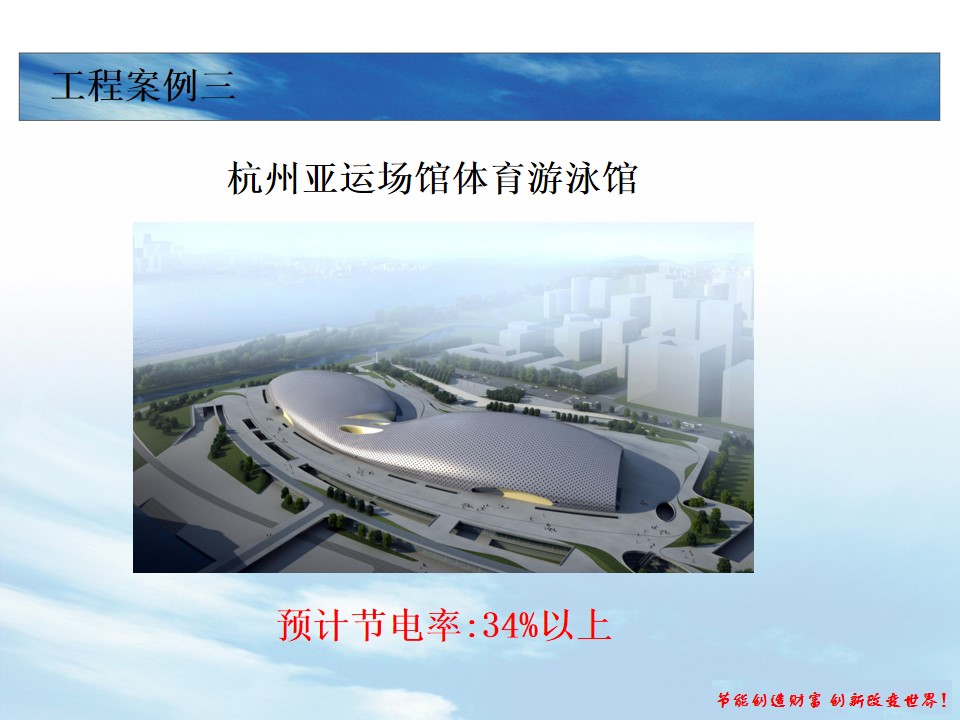 工程案例三

杭州亚运场馆体育游泳馆

预计节电率:34%以上

节能创造财富 创新改变世界!